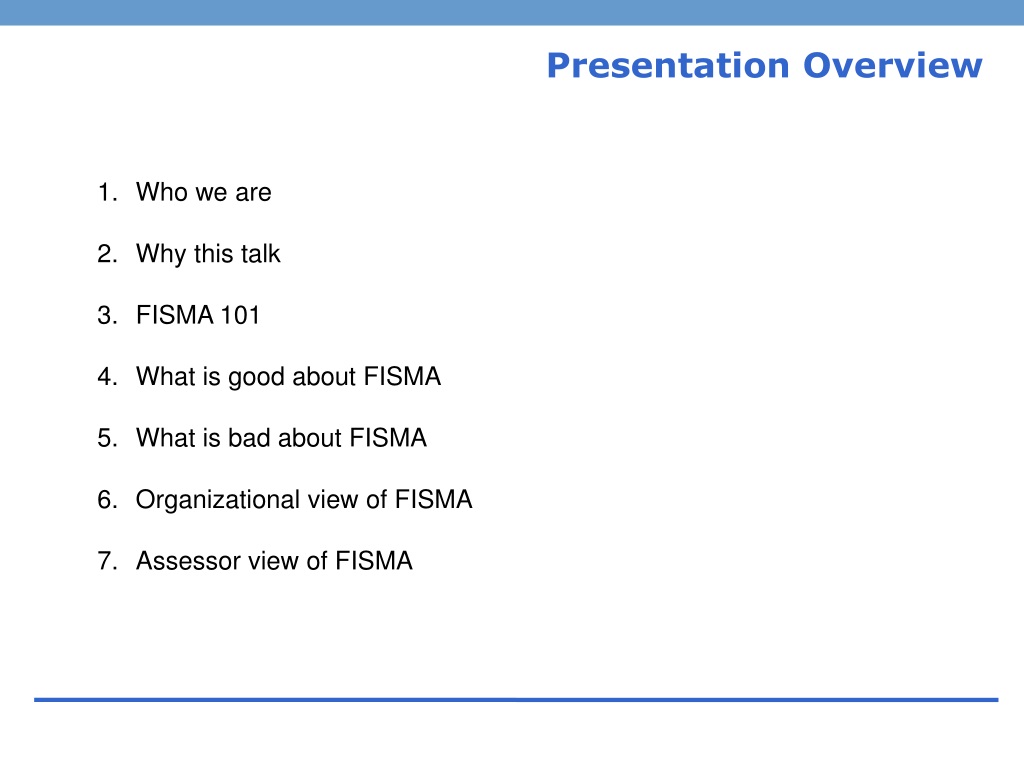 Presentation Overview

1. Who we are

2. Why this talk

3. FISMA 101

4. What is good about FISMA

5. What is bad about FISMA

6. Organizational view of FISMA

7. Assessor view of FISMA